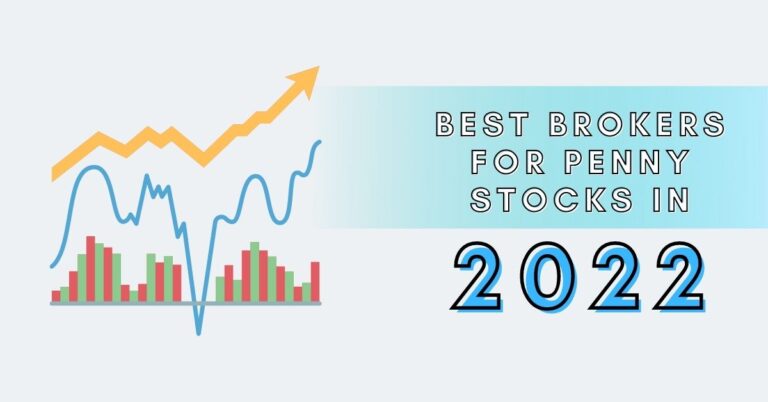 BEST BROKERS FOR PENNY STOCKS IN

2022